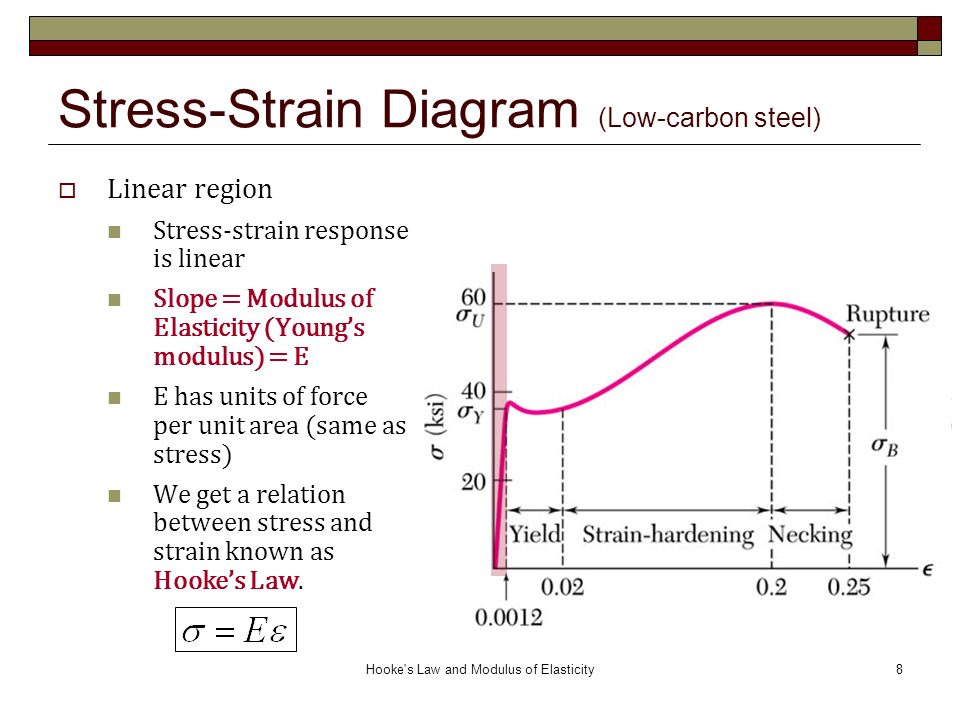 Stress-Strain Diagram (Low-carbon steel)

Linear region

Stress-strain response is linear

Slope = Modulus of Elasticity (Young's modulus) = E

E has units of force per unit area (same as stress)

We get a relation between stress and strain known as Hooke's Law.

$\sigma = E\varepsilon$

60
$\sigma_U$
40
$\sigma_Y$
20
$\sigma$ (ksi)
Rupture
$\sigma_B$
Yield
Strain-hardening
Necking
$\epsilon$
0.02
0.2
0.25
0.0012

Hooke's Law and Modulus of Elasticity

8